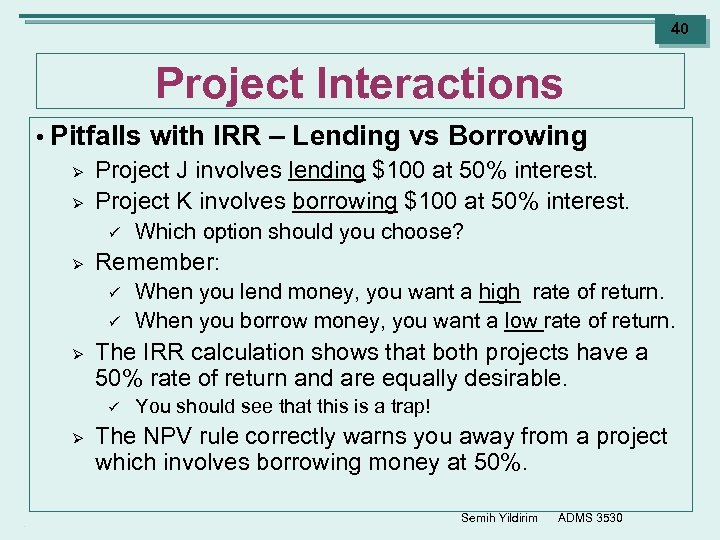 40

Project Interactions

• Pitfalls with IRR – Lending vs Borrowing

➢ Project J involves lending $100 at 50% interest.

➢ Project K involves borrowing $100 at 50% interest.

✓ Which option should you choose?

➢ Remember:

✓ When you lend money, you want a high rate of return.

✓ When you borrow money, you want a low rate of return.

➢ The IRR calculation shows that both projects have a 50% rate of return and are equally desirable.

✓ You should see that this is a trap!

➢ The NPV rule correctly warns you away from a project which involves borrowing money at 50%.

Semih Yildirim ADMS 3530